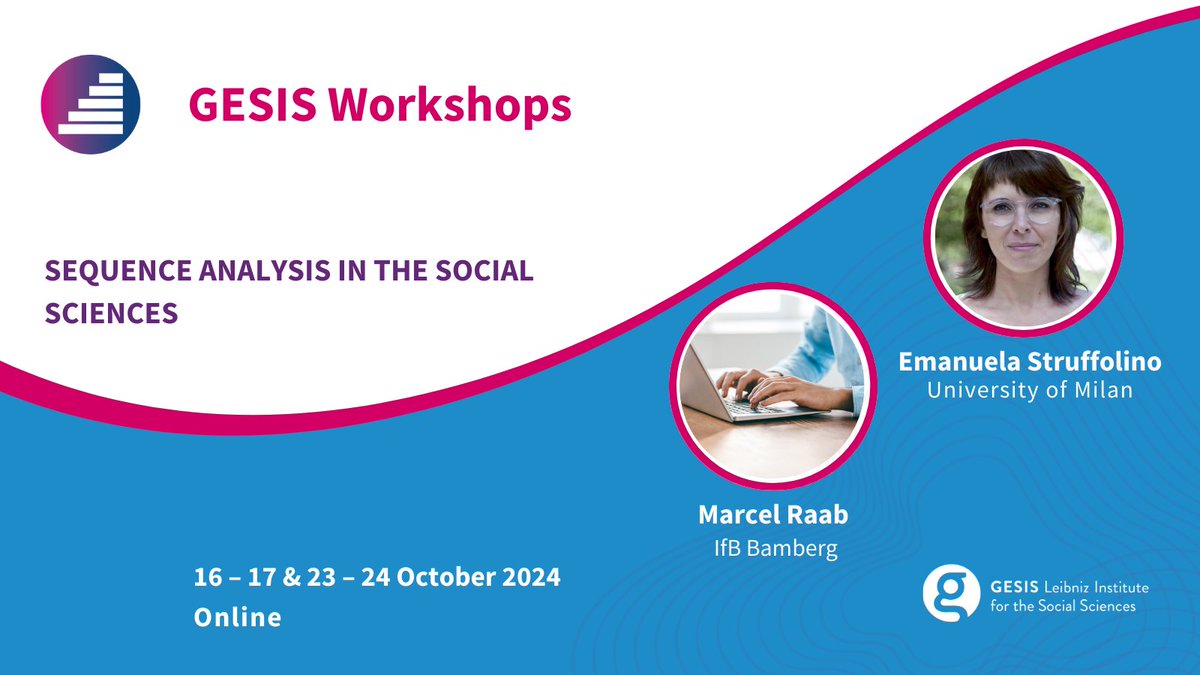 GESIS Workshops

SEQUENCE ANALYSIS IN THE SOCIAL SCIENCES

Emanuela Struffolino
University of Milan

Marcel Raab
IfB Bamberg

16 – 17 & 23 – 24 October 2024
Online

GESIS Leibniz Institute for the Social Sciences